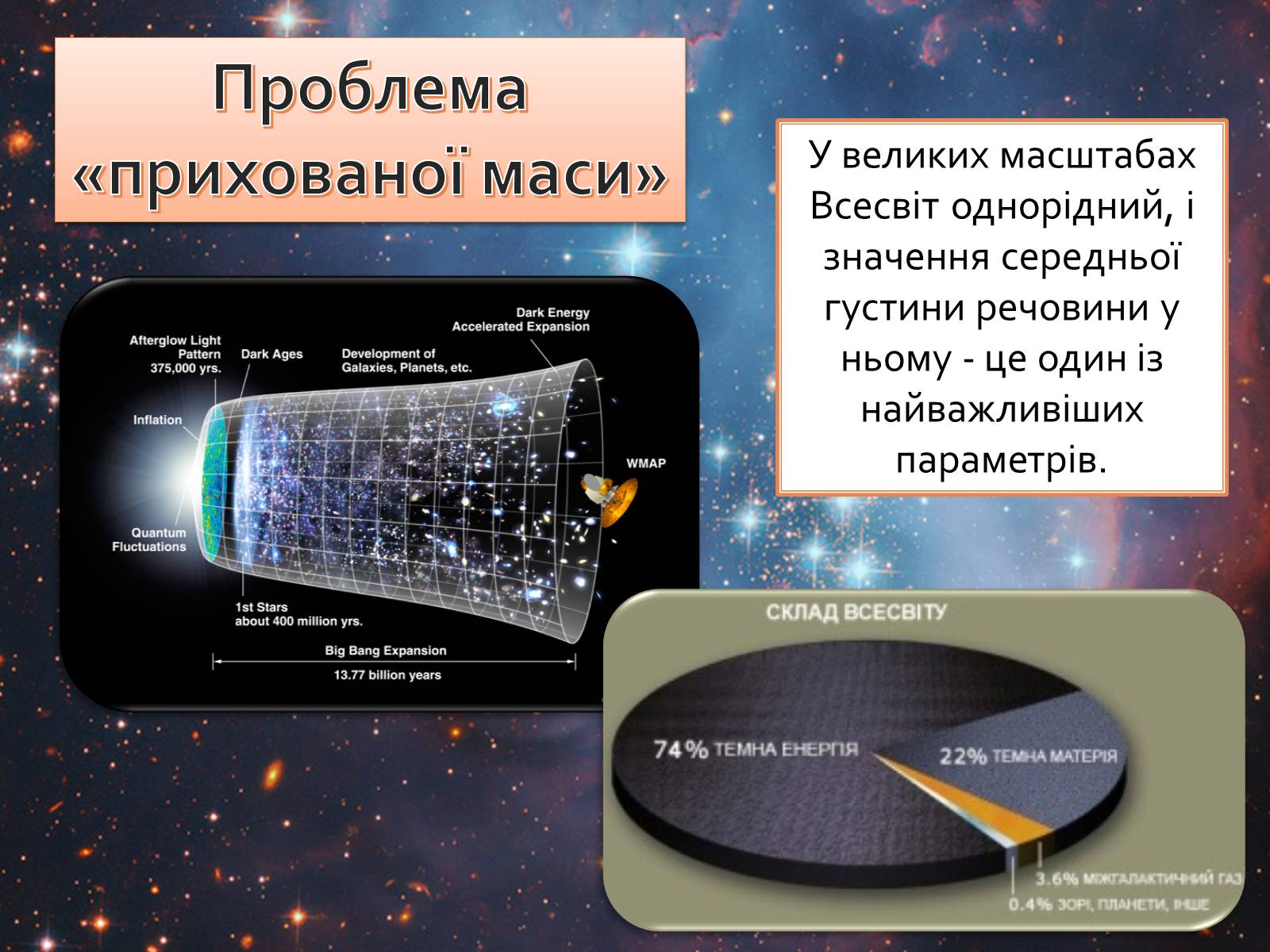 Проблема «прихованої маси»

У великих масштабах Всесвіт однорідний, і значення середньої густини речовини у ньому - це один із найважливіших параметрів.

Afterglow Light Pattern 375,000 yrs.

Dark Ages

Development of Galaxies, Planets, etc.

Dark Energy Accelerated Expansion

Inflation

WMAP

Quantum Fluctuations

1st Stars about 400 million yrs.

Big Bang Expansion

13.77 billion years

СКЛАД ВСЕСВІТУ

74% ТЕМНА ЕНЕРГІЯ

22% ТЕМНА МАТЕРІЯ

3.6% МІЖГАЛАКТИЧНИЙ ГАЗ

0.4% ЗОРІ, ПЛАНЕТИ, ІНШЕ